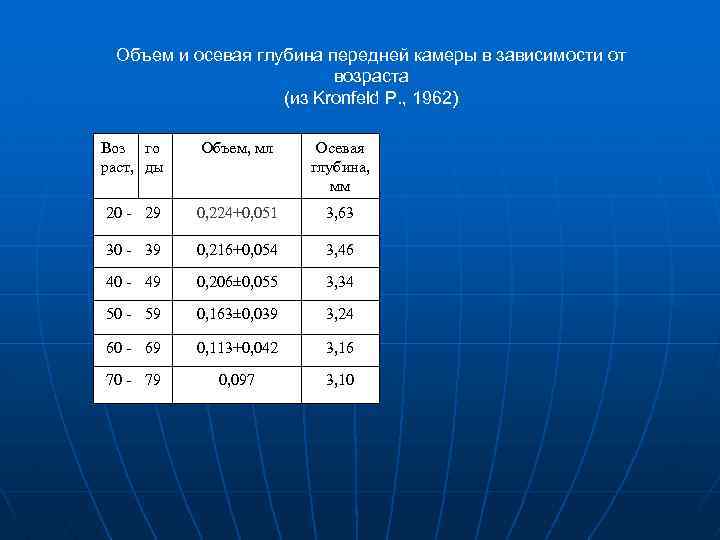 Объем и осевая глубина передней камеры в зависимости от возраста
(из Kronfeld P., 1962)

| Воз раст, | го ды | Объем, мл | Осевая глубина, мм |
|---|---|---|---|
| 20 - | 29 | 0,224+0,051 | 3,63 |
| 30 - | 39 | 0,216+0,054 | 3,46 |
| 40 - | 49 | 0,206±0,055 | 3,34 |
| 50 - | 59 | 0,163±0,039 | 3,24 |
| 60 - | 69 | 0,113+0,042 | 3,16 |
| 70 - | 79 | 0,097 | 3,10 |